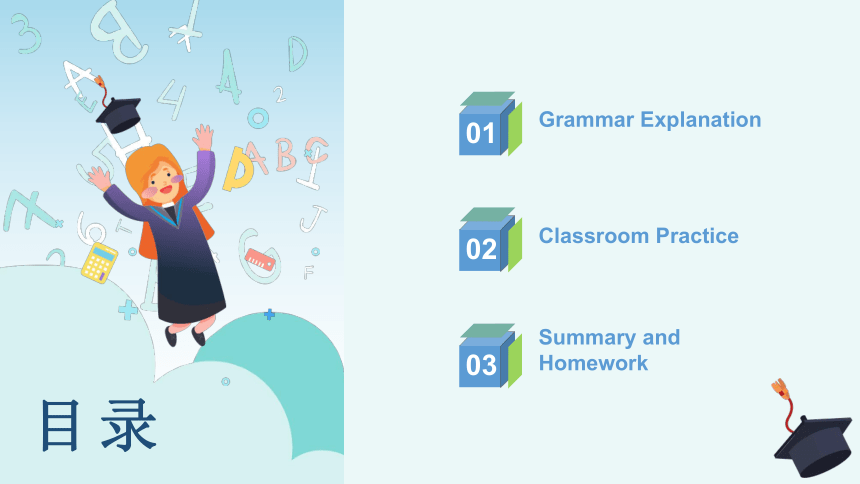 目录

01 Grammar Explanation

02 Classroom Practice

03 Summary and Homework